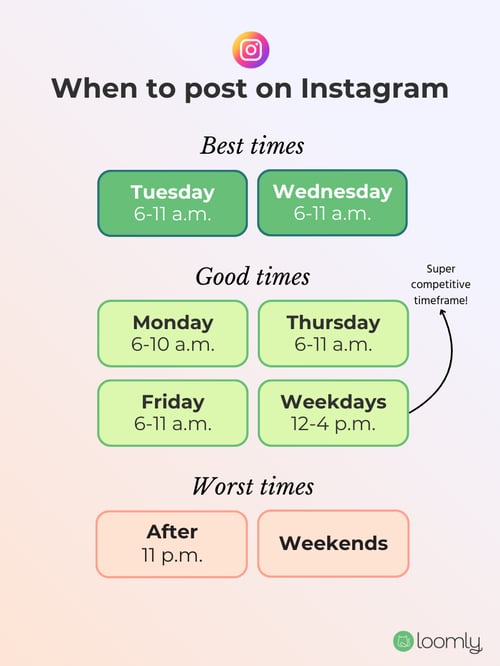 When to post on Instagram

Best times

Tuesday
6-11 a.m.

Wednesday
6-11 a.m.

Good times

Super competitive timeframe!

Monday
6-10 a.m.

Thursday
6-11 a.m.

Friday
6-11 a.m.

Weekdays
12-4 p.m.

Worst times

After
11 p.m.

Weekends

loomly